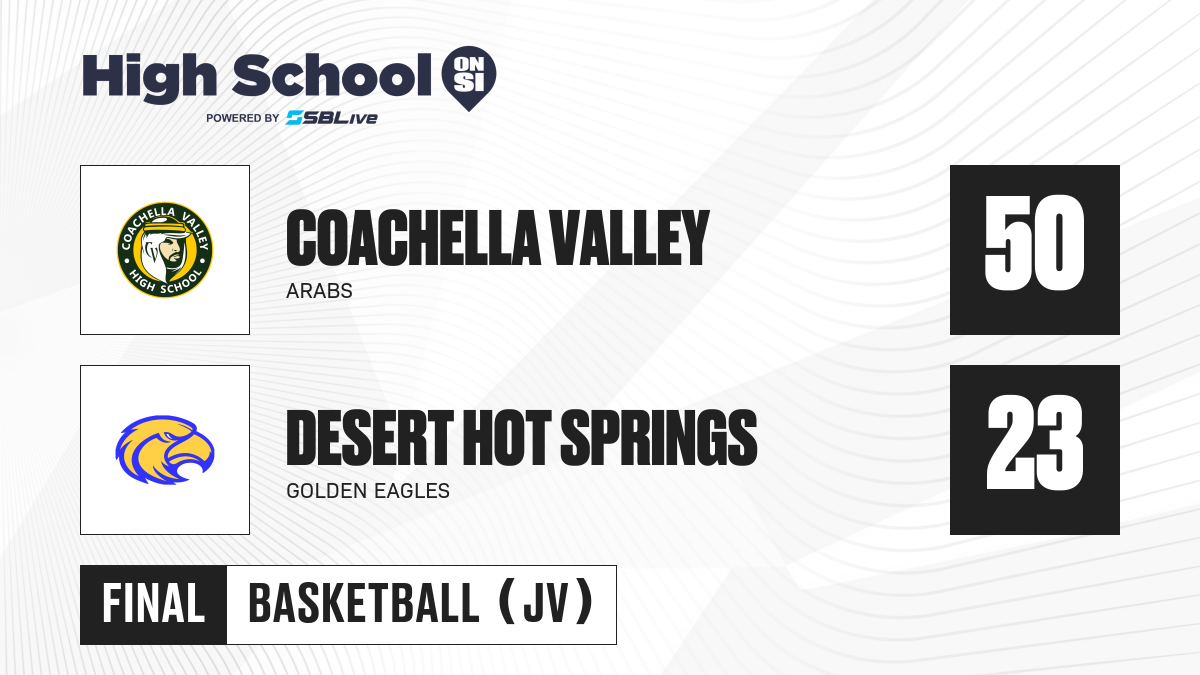 High School ON SI
POWERED BY SBLive

COACHELLA VALLEY HIGH SCHOOL

COACHELLA VALLEY
ARABS
50

DESERT HOT SPRINGS
GOLDEN EAGLES
23

FINAL
BASKETBALL (JV)